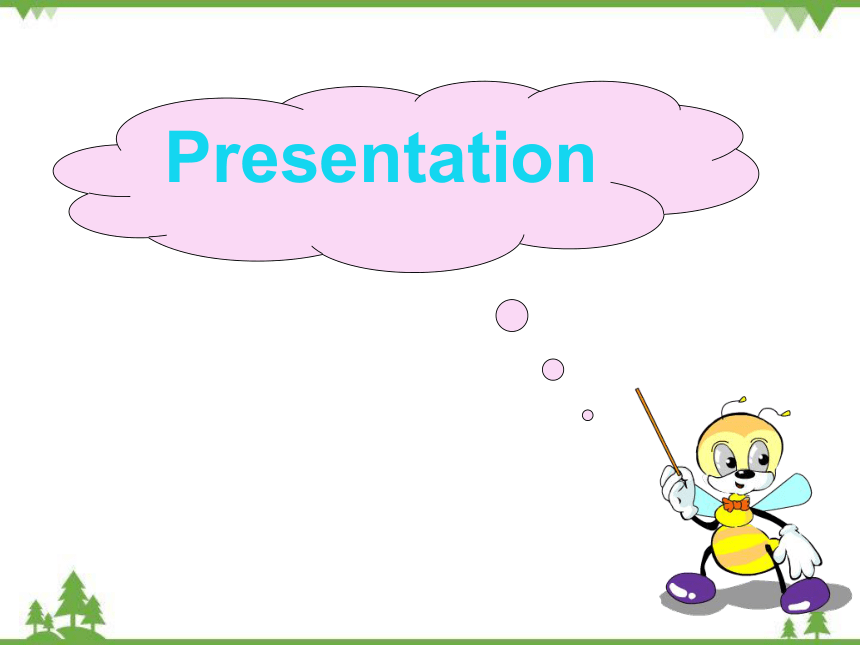 Presentation